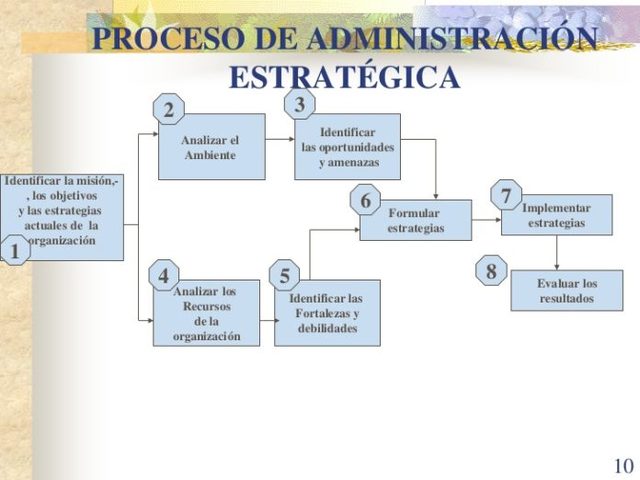 PROCESO DE ADMINISTRACIÓN ESTRATÉGICA

1
Identificar la misión,-
, los objetivos
y las estrategias
actuales de la
organización

2
Analizar el
Ambiente

3
Identificar
las oportunidades
y amenazas

4
Analizar los
Recursos
de la
organización

5
Identificar las
Fortalezas y
debilidades

6
Formular
estrategias

7
Implementar
estrategias

8
Evaluar los
resultados

10